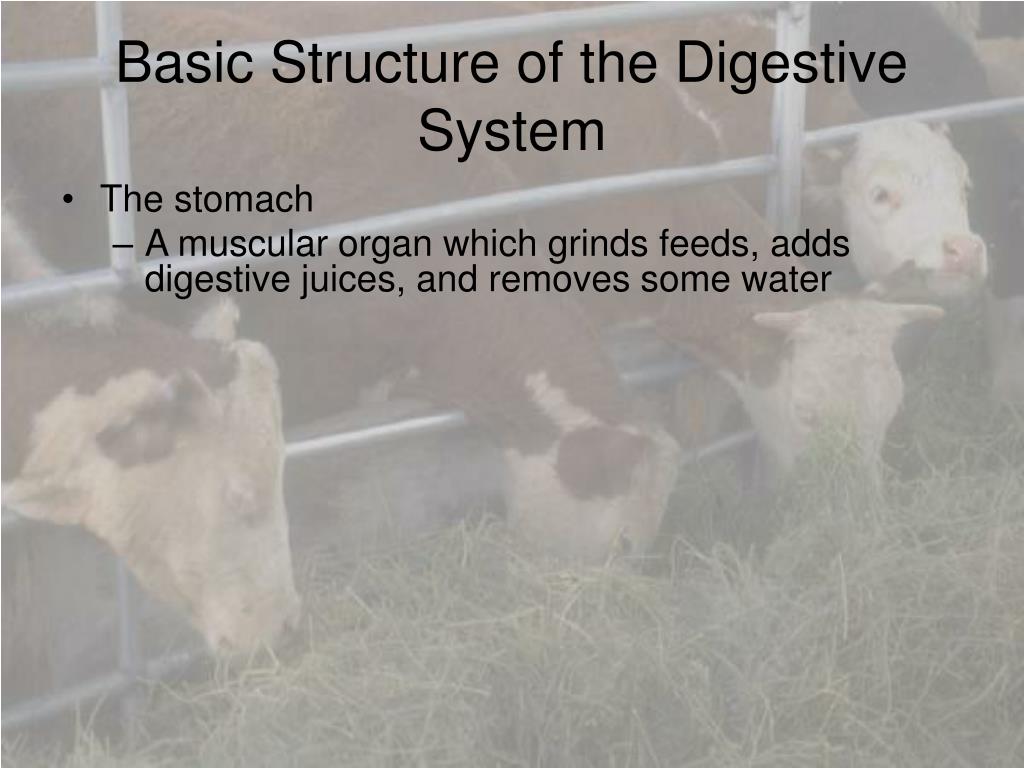 Basic Structure of the Digestive System

• The stomach
– A muscular organ which grinds feeds, adds digestive juices, and removes some water